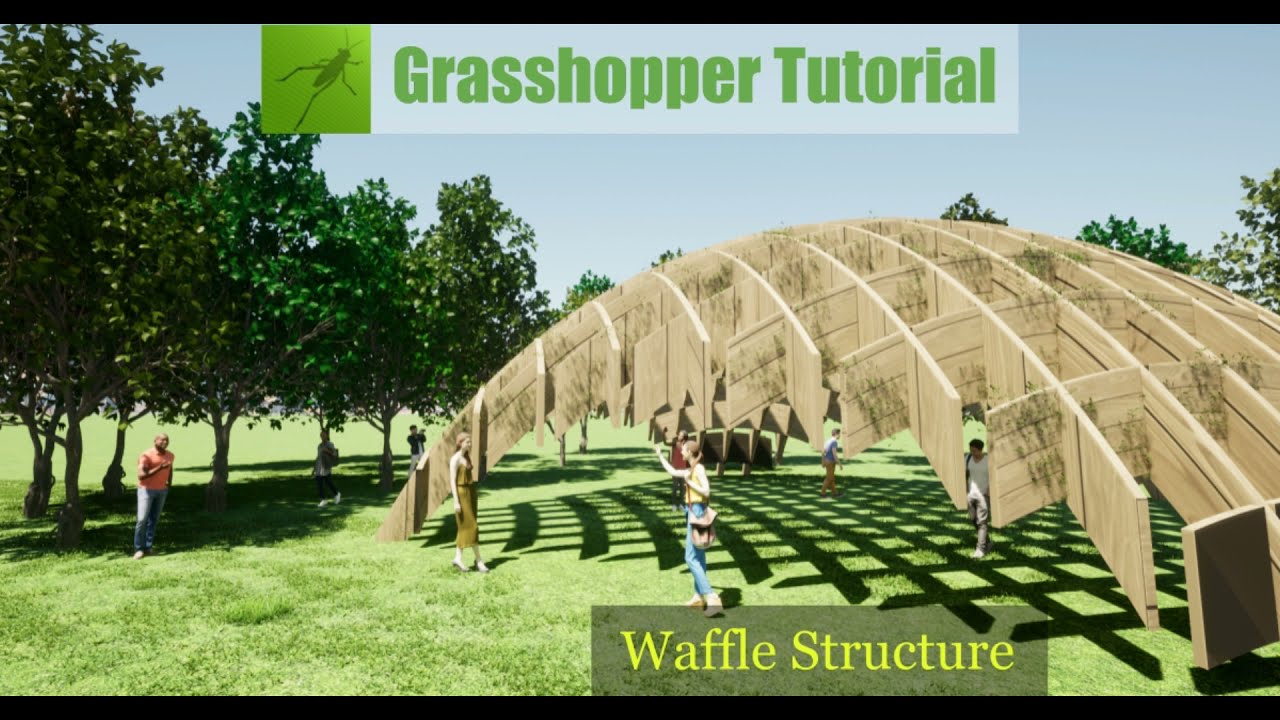 Grasshopper Tutorial

Waffle Structure